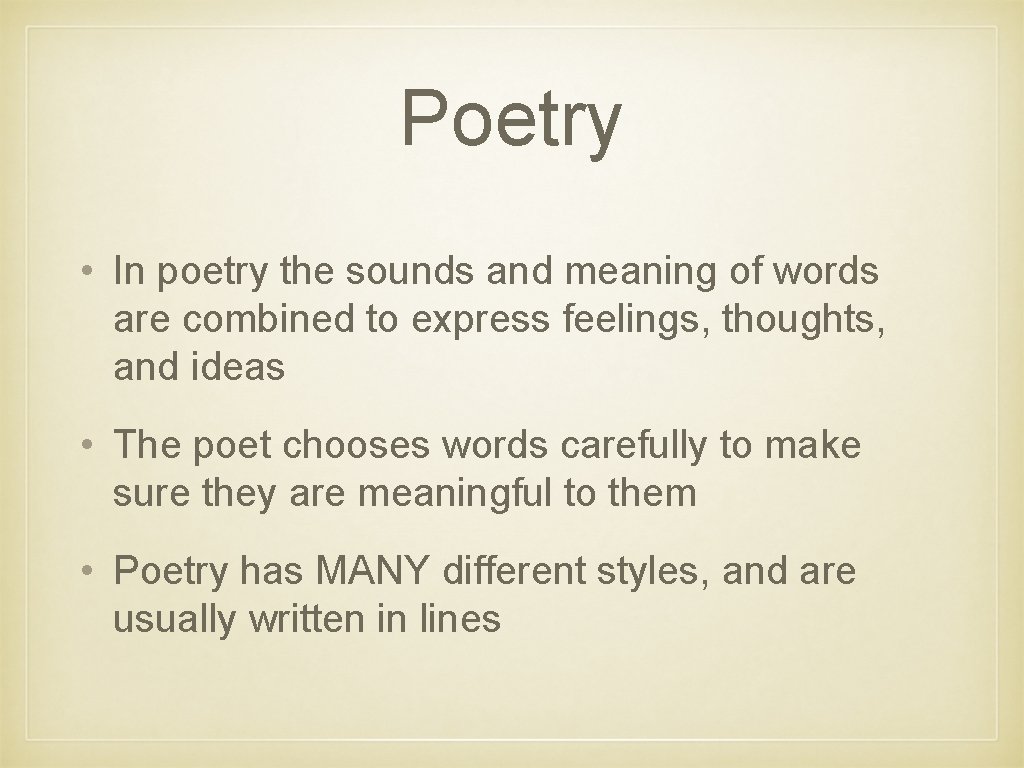 Poetry

• In poetry the sounds and meaning of words are combined to express feelings, thoughts, and ideas

• The poet chooses words carefully to make sure they are meaningful to them

• Poetry has MANY different styles, and are usually written in lines